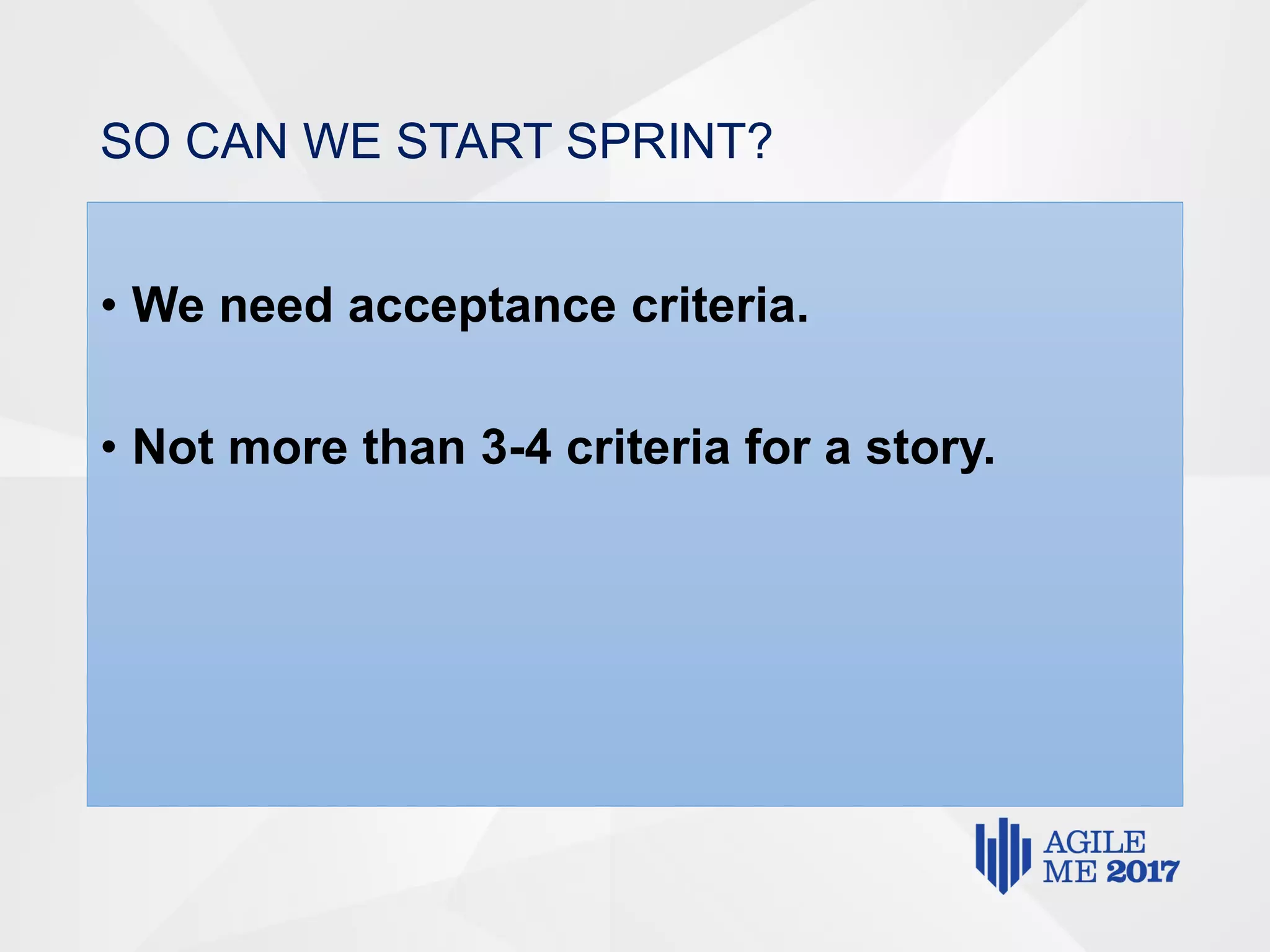 SO CAN WE START SPRINT?

• We need acceptance criteria.

• Not more than 3-4 criteria for a story.

AGILE ME 2017